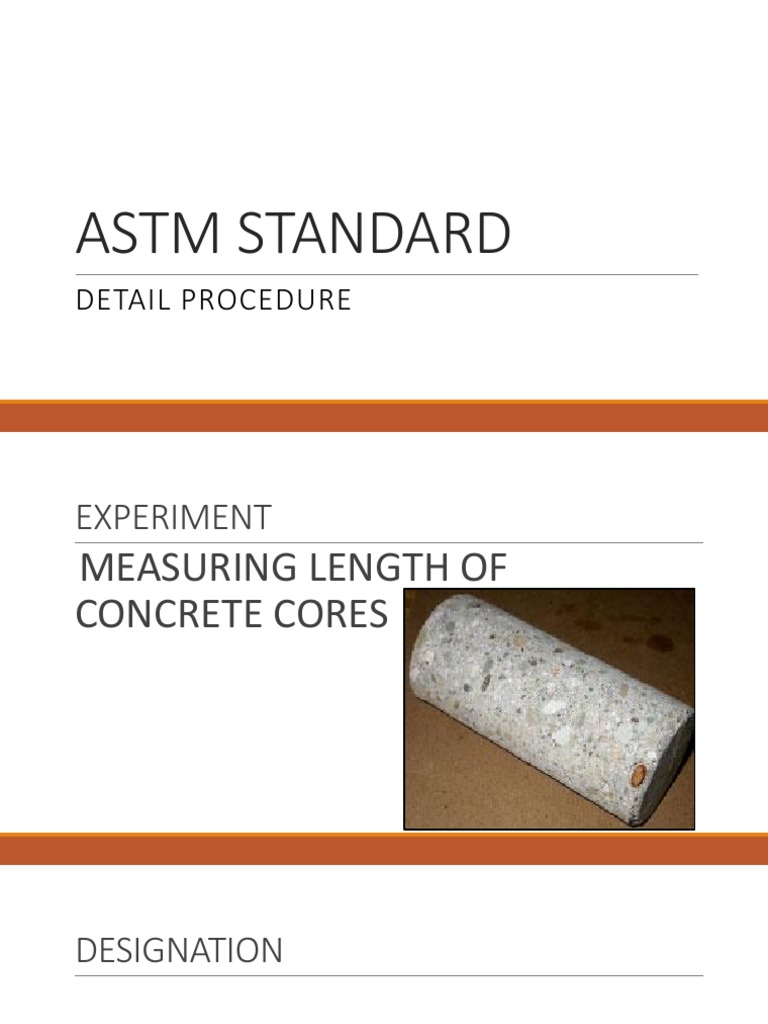 ASTM STANDARD

DETAIL PROCEDURE

EXPERIMENT

MEASURING LENGTH OF CONCRETE CORES

DESIGNATION